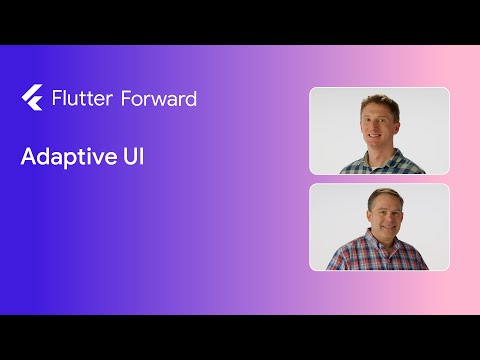 Flutter Forward

Adaptive UI